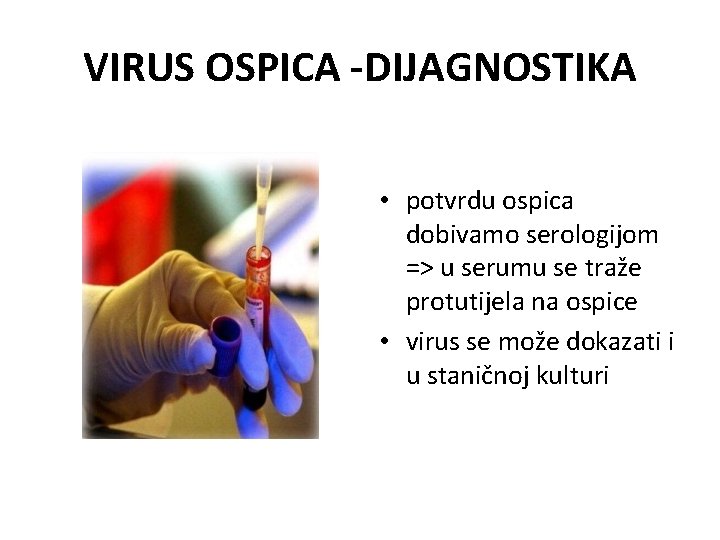 VIRUS OSPICA -DIJAGNOSTIKA

• potvrdu ospica dobivamo serologijom => u serumu se traže protutijela na ospice
• virus se može dokazati i u staničnoj kulturi